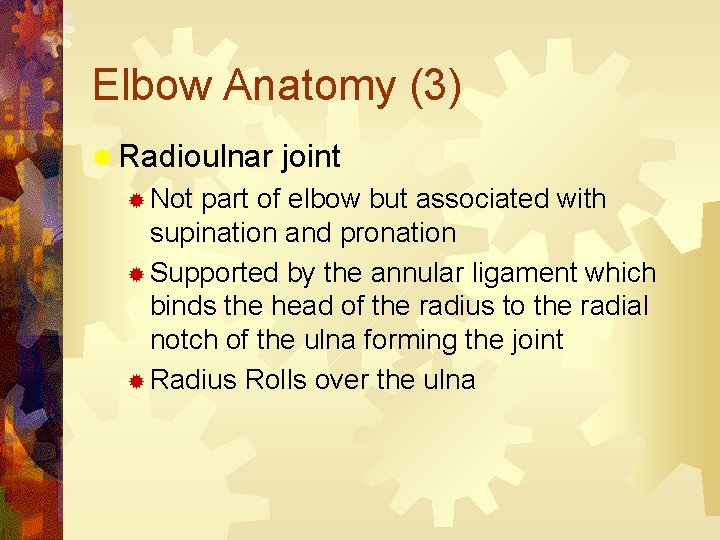 Elbow Anatomy (3)

Radioulnar joint

Not part of elbow but associated with supination and pronation

Supported by the annular ligament which binds the head of the radius to the radial notch of the ulna forming the joint

Radius Rolls over the ulna